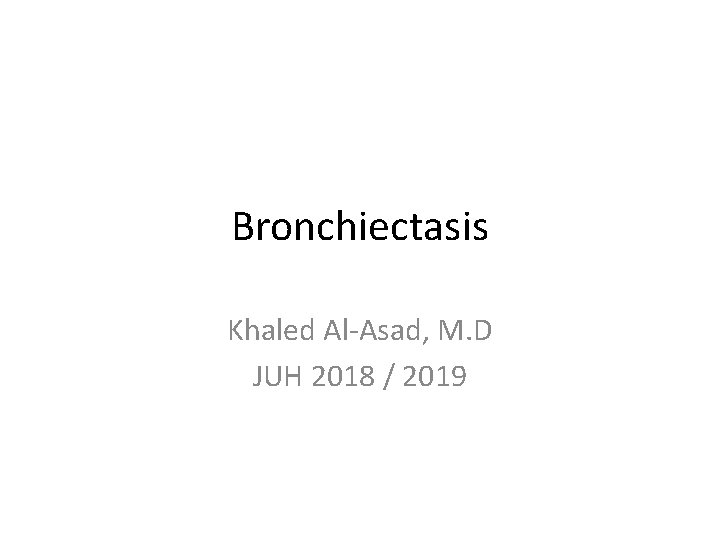 Bronchiectasis

Khaled Al-Asad, M.D
JUH 2018 / 2019